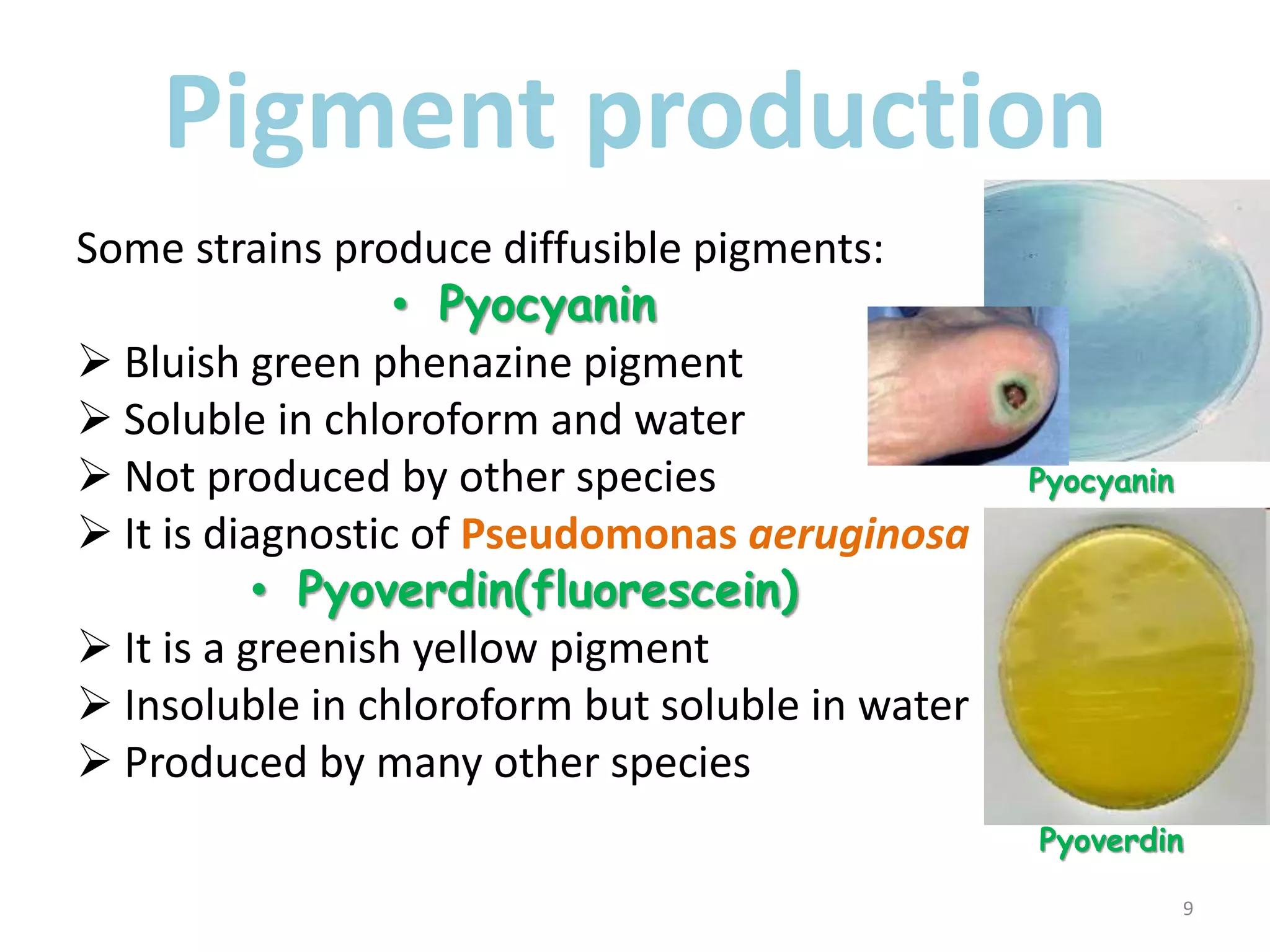 Pigment production

Some strains produce diffusible pigments:

• Pyocyanin

➢ Bluish green phenazine pigment
➢ Soluble in chloroform and water
➢ Not produced by other species
➢ It is diagnostic of Pseudomonas aeruginosa

• Pyoverdin(fluorescein)

➢ It is a greenish yellow pigment
➢ Insoluble in chloroform but soluble in water
➢ Produced by many other species

Pyocyanin

Pyoverdin

9